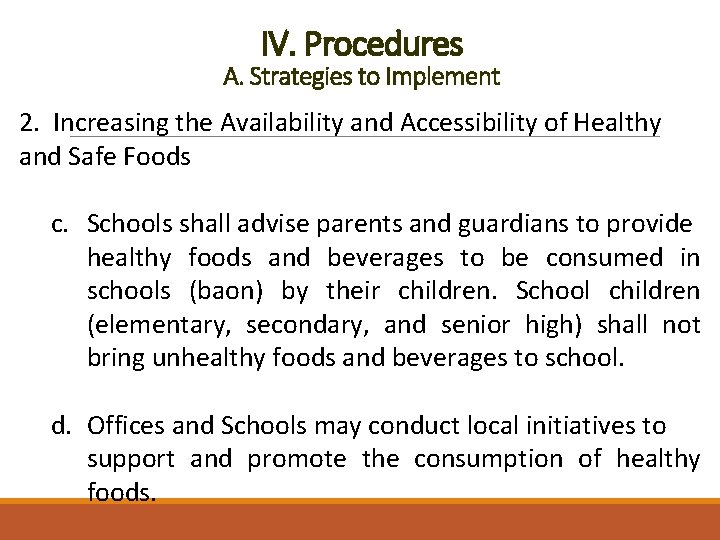 IV. Procedures
A. Strategies to Implement

2. Increasing the Availability and Accessibility of Healthy and Safe Foods

c. Schools shall advise parents and guardians to provide healthy foods and beverages to be consumed in schools (baon) by their children. School children (elementary, secondary, and senior high) shall not bring unhealthy foods and beverages to school.

d. Offices and Schools may conduct local initiatives to support and promote the consumption of healthy foods.